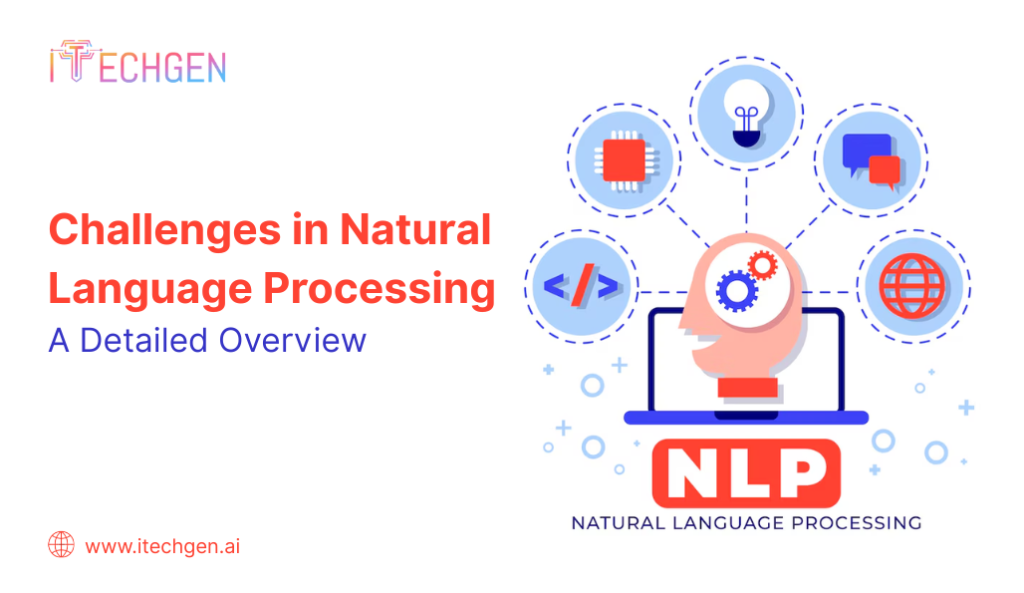 ITECHGEN

Challenges in Natural Language Processing
A Detailed Overview

</>

NLP
NATURAL LANGUAGE PROCESSING

www.itechgen.ai